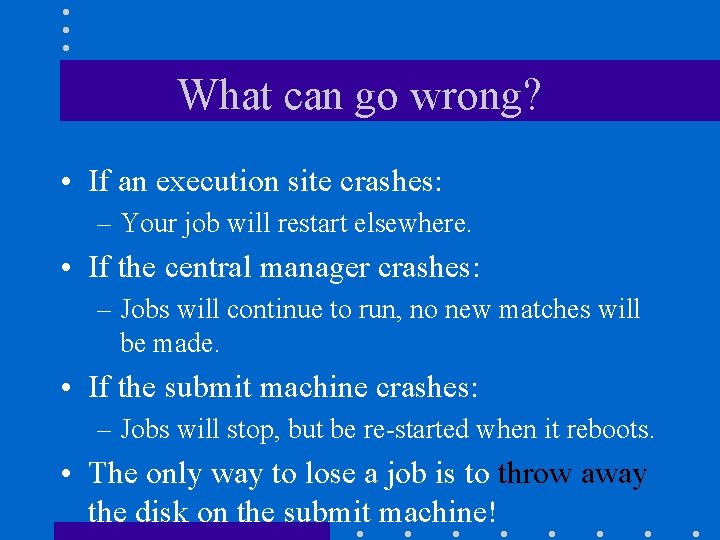 What can go wrong?

• If an execution site crashes:
– Your job will restart elsewhere.

• If the central manager crashes:
– Jobs will continue to run, no new matches will be made.

• If the submit machine crashes:
– Jobs will stop, but be re-started when it reboots.

• The only way to lose a job is to throw away the disk on the submit machine!